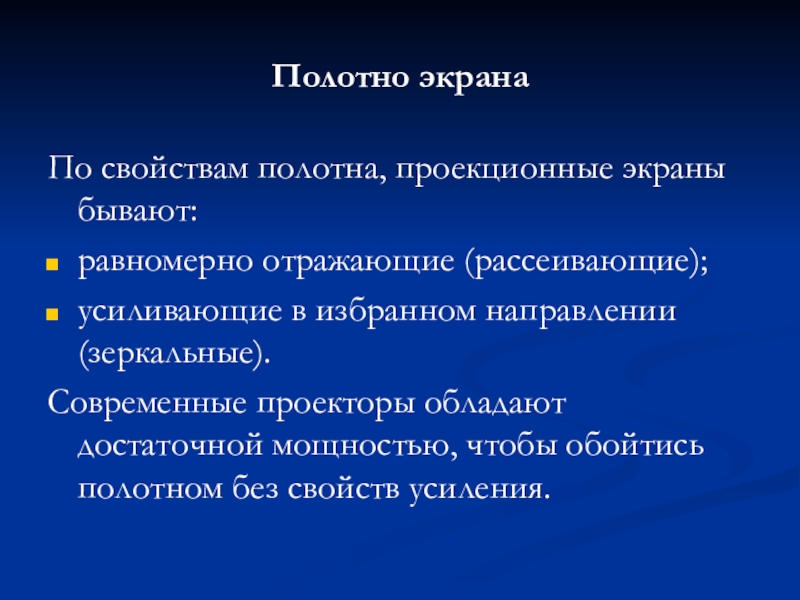 Полотно экрана

По свойствам полотна, проекционные экраны бывают:

- равномерно отражающие (рассеивающие);
- усиливающие в избранном направлении (зеркальные).

Современные проекторы обладают достаточной мощностью, чтобы обойтись полотном без свойств усиления.